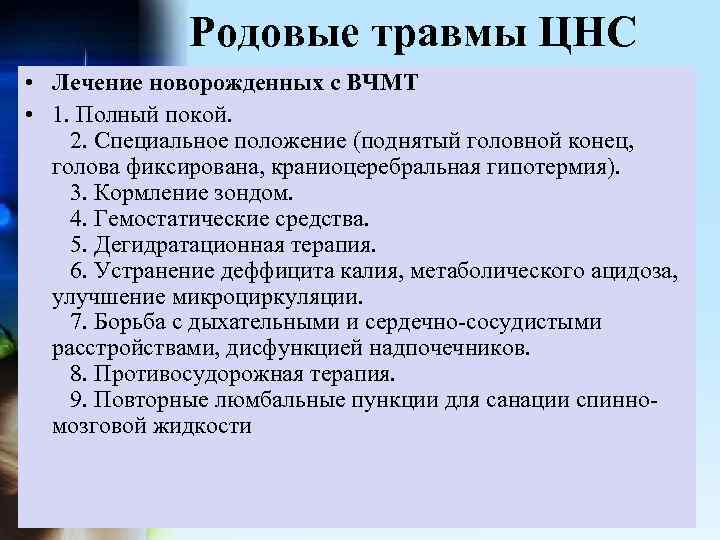 Родовые травмы ЦНС

• Лечение новорожденных с ВЧМТ

• 1. Полный покой.
2. Специальное положение (поднятый головной конец, голова фиксирована, краниоцеребральная гипотермия).
3. Кормление зондом.
4. Гемостатические средства.
5. Дегидратационная терапия.
6. Устранение деффицита калия, метаболического ацидоза, улучшение микроциркуляции.
7. Борьба с дыхательными и сердечно-сосудистыми расстройствами, дисфункцией надпочечников.
8. Противосудорожная терапия.
9. Повторные люмбальные пункции для санации спинно-мозговой жидкости